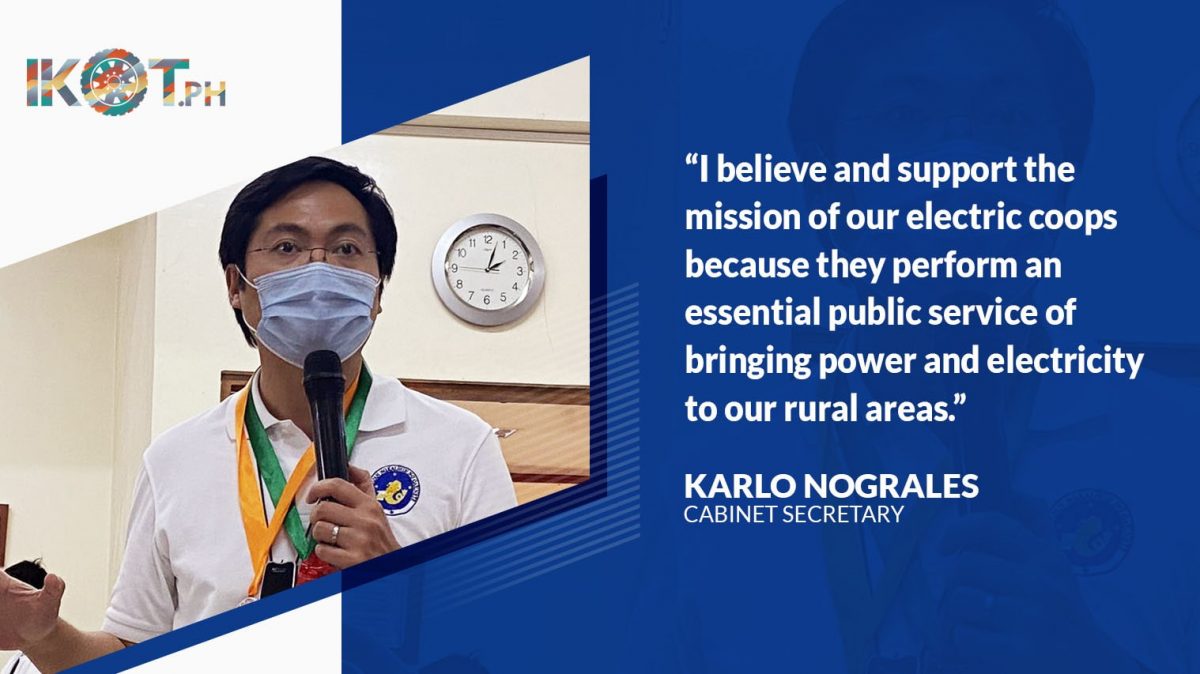 IKOT.PH

12
1
2
3
4
5
6
7
8
9
10
11

“I believe and support the mission of our electric coops because they perform an essential public service of bringing power and electricity to our rural areas.”

KARLO NOGRALES
CABINET SECRETARY